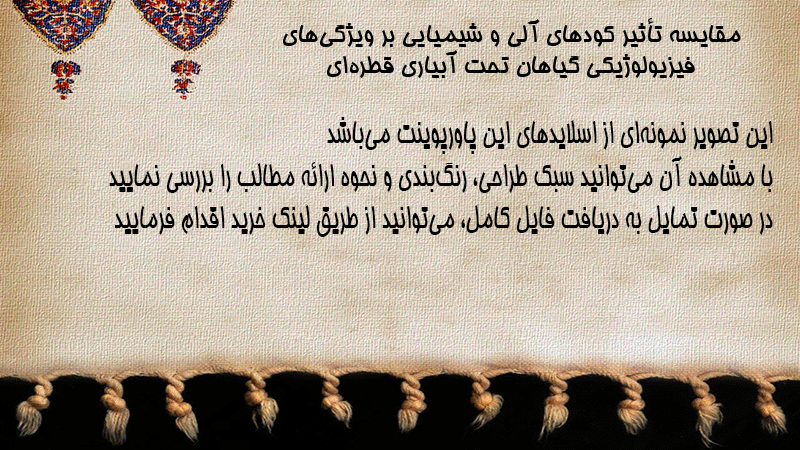 مقایسه تأثیر کودهای آلی و شیمیایی بر ویژگی‌های فیزیولوژیکی گیاهان تحت آبیاری قطره‌ای

این تصویر نمونه‌ای از اسلایدهای این پاورپوینت می‌باشد
با مشاهده آن می‌توانید سبک طراحی، رنگ‌بندی و نحوه ارائه مطالب را بررسی نمایید
در صورت تمایل به دریافت فایل کامل، می‌توانید از طریق لینک خرید اقدام فرمایید